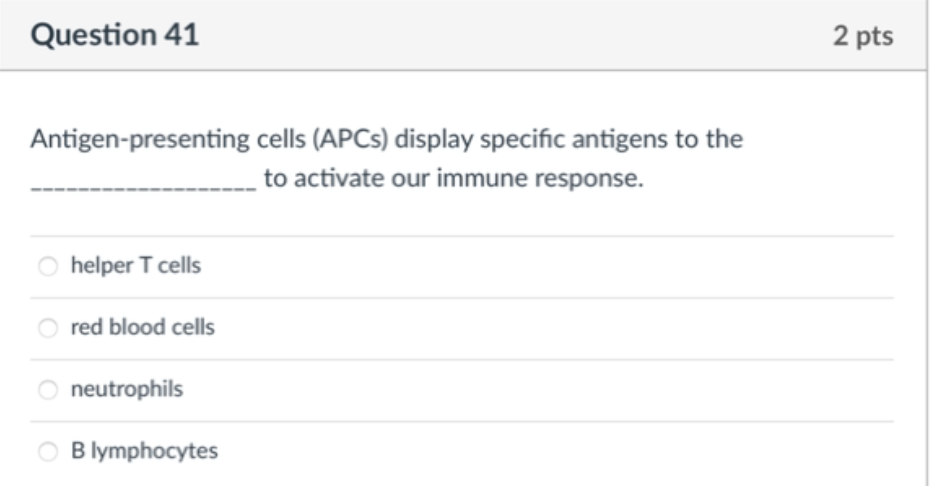 Question 41

2 pts

Antigen-presenting cells (APCs) display specific antigens to the ____________________ to activate our immune response.

helper T cells

red blood cells

neutrophils

B lymphocytes